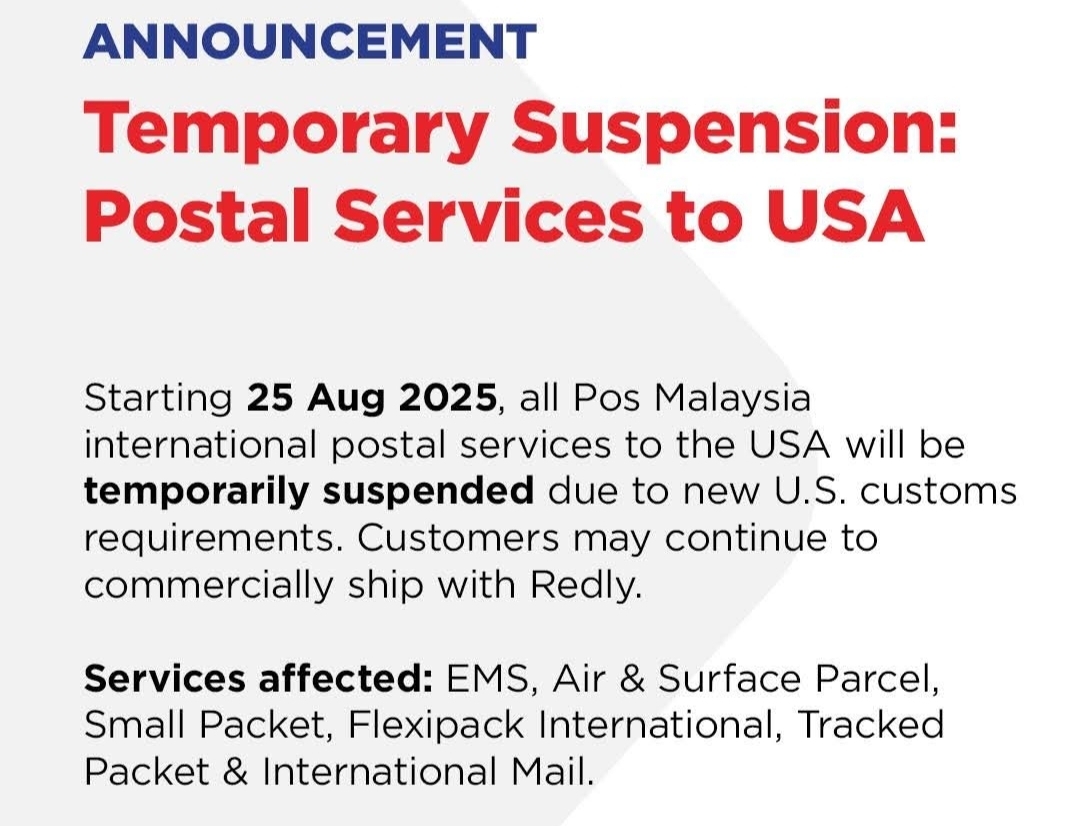 ANNOUNCEMENT

Temporary Suspension: Postal Services to USA

Starting 25 Aug 2025, all Pos Malaysia international postal services to the USA will be temporarily suspended due to new U.S. customs requirements. Customers may continue to commercially ship with Redly.

Services affected: EMS, Air & Surface Parcel, Small Packet, Flexipack International, Tracked Packet & International Mail.